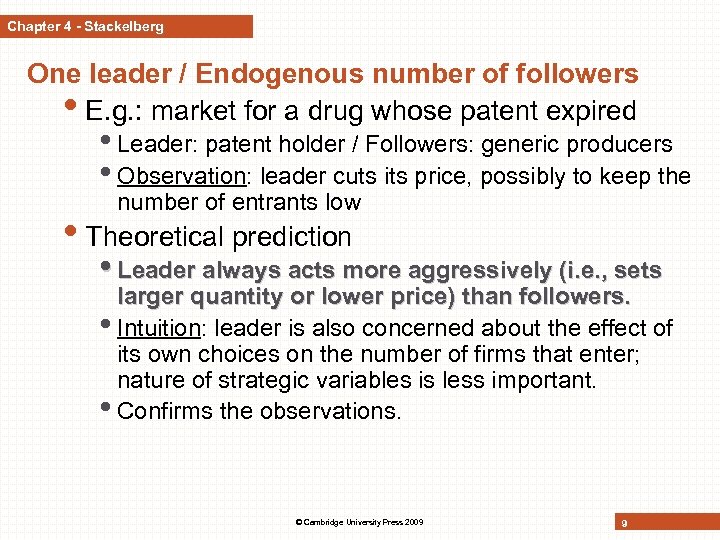 Chapter 4 - Stackelberg

One leader / Endogenous number of followers

• E.g.: market for a drug whose patent expired
 • Leader: patent holder / Followers: generic producers
 • Observation: leader cuts its price, possibly to keep the number of entrants low
• Theoretical prediction
 • Leader always acts more aggressively (i.e., sets larger quantity or lower price) than followers.
 • Intuition: leader is also concerned about the effect of its own choices on the number of firms that enter; nature of strategic variables is less important.
 • Confirms the observations.

© Cambridge University Press 2009

9